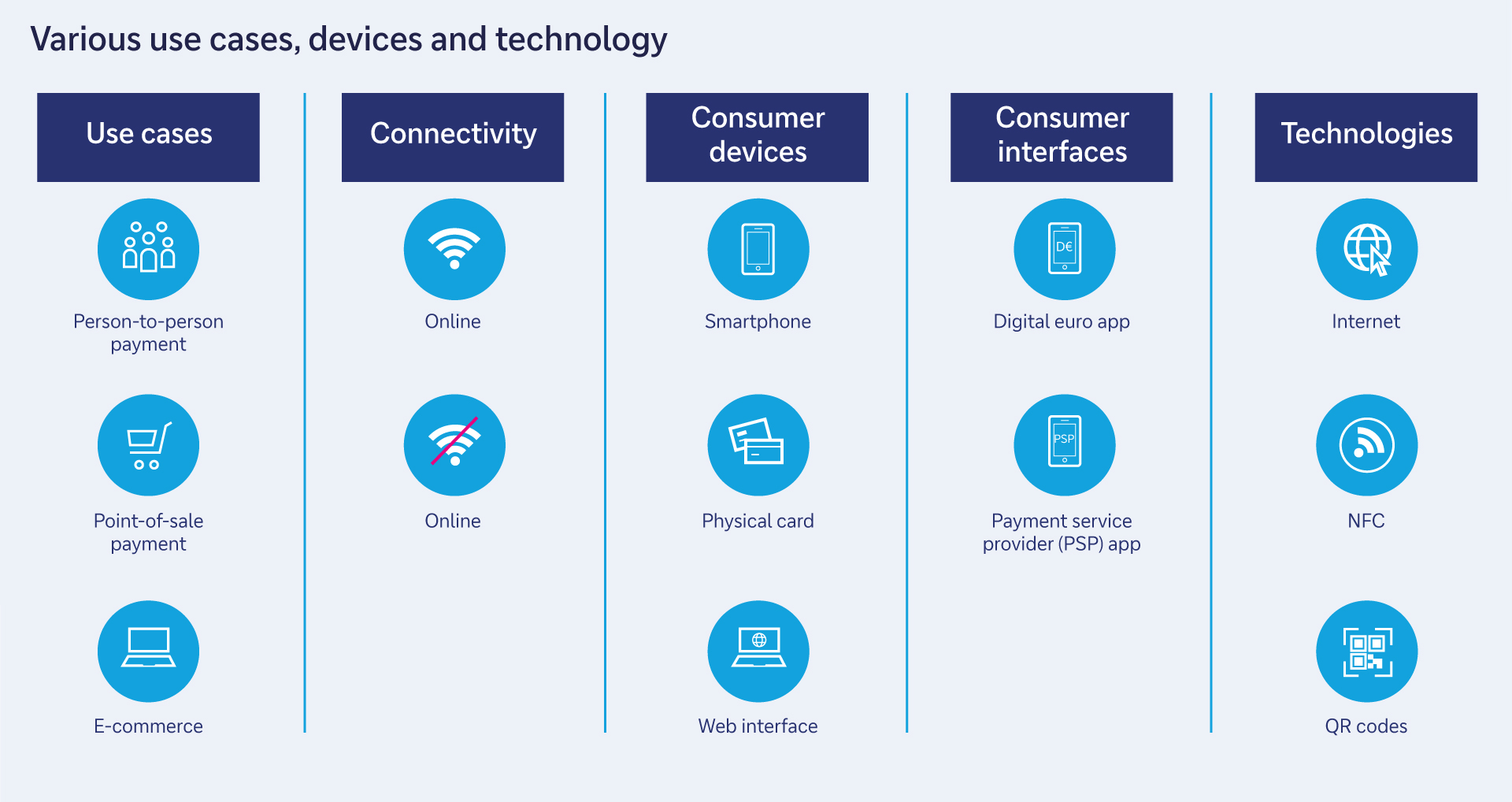 Various use cases, devices and technology

Use cases

Person-to-person payment

Point-of-sale payment

E-commerce

Connectivity

Online

Online

Consumer devices

Smartphone

Physical card

Web interface

Consumer interfaces

D€

Digital euro app

PSP

Payment service provider (PSP) app

Technologies

Internet

NFC

QR codes